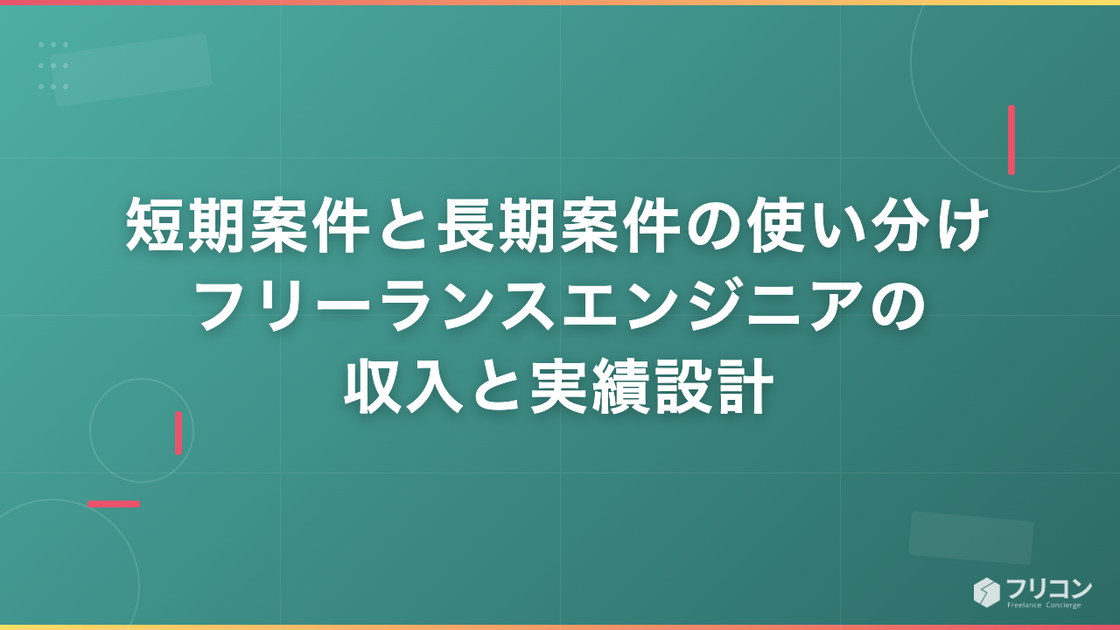 短期案件と長期案件の使い分け
フリーランスエンジニアの
収入と実績設計

フリコン
Freelance Concierge